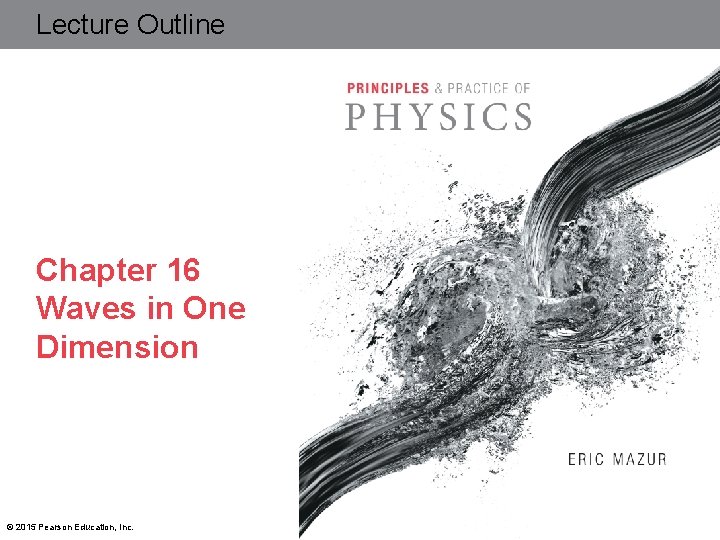 Lecture Outline

PRINCIPLES & PRACTICE OF
PHYSICS

Chapter 16
Waves in One Dimension

ERIC MAZUR

© 2015 Pearson Education, Inc.